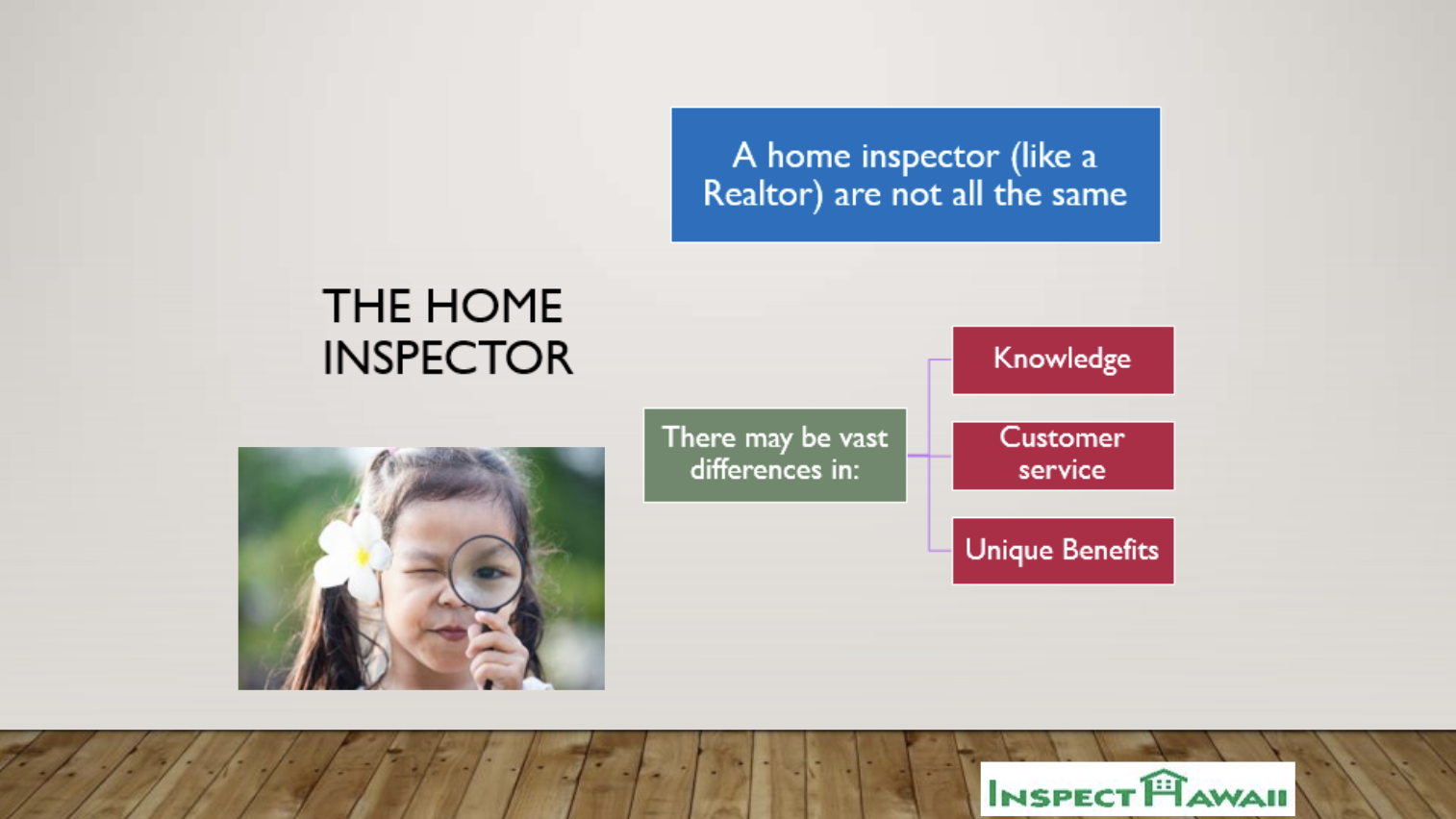 THE HOME INSPECTOR

A home inspector (like a Realtor) are not all the same

There may be vast differences in:

Knowledge

Customer service

Unique Benefits

INSPECT HAWAII